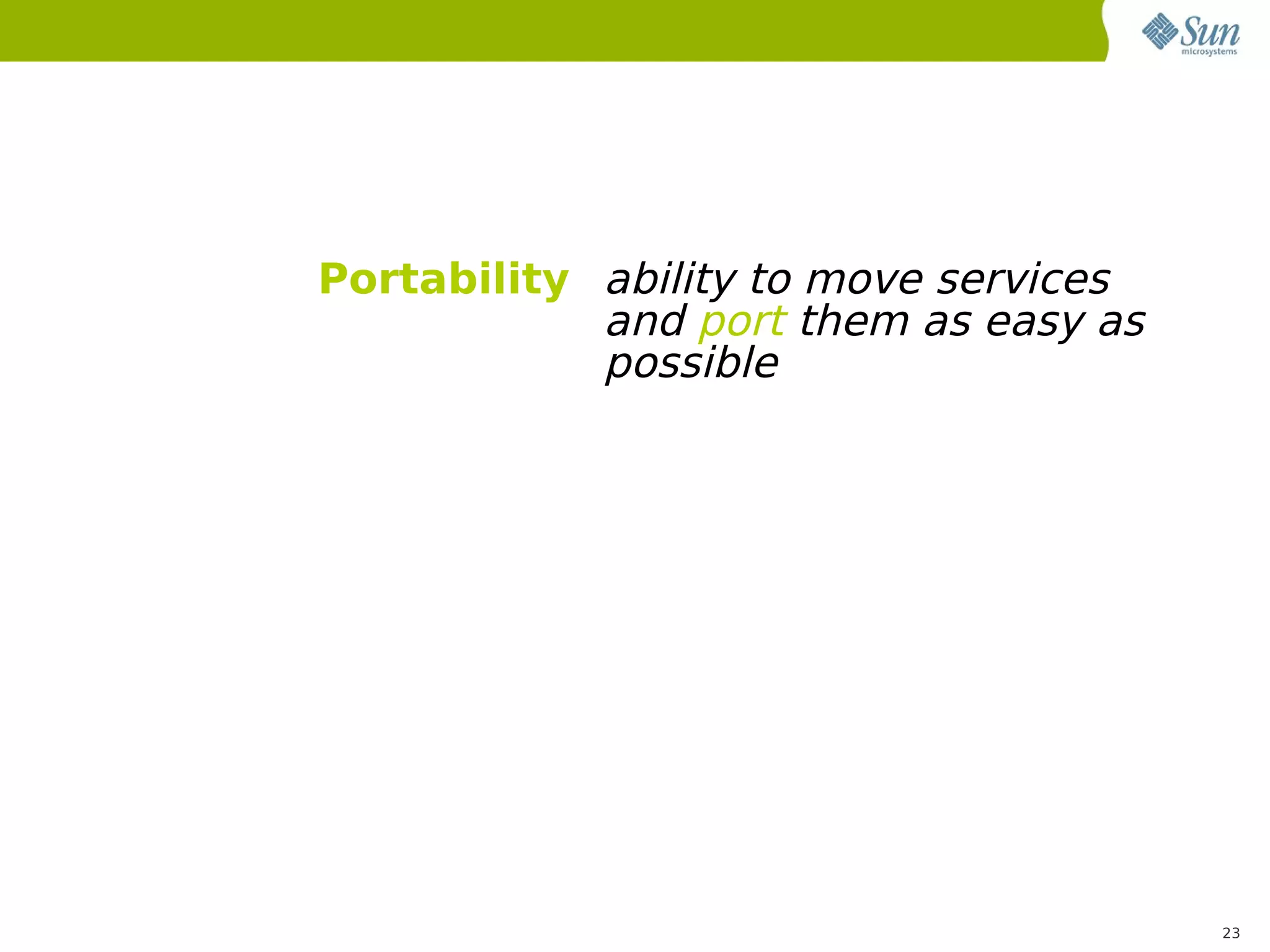 Sun microsystems

Portability

ability to move services and port them as easy as possible

23